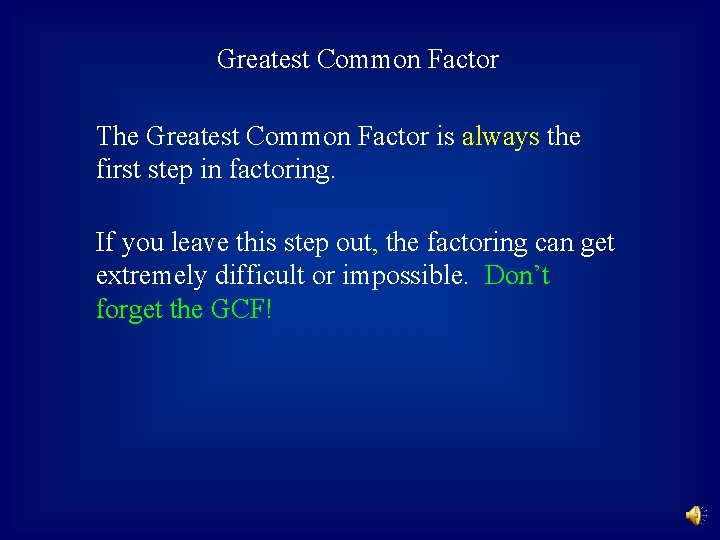 Greatest Common Factor

The Greatest Common Factor is always the first step in factoring.

If you leave this step out, the factoring can get extremely difficult or impossible. Don’t forget the GCF!